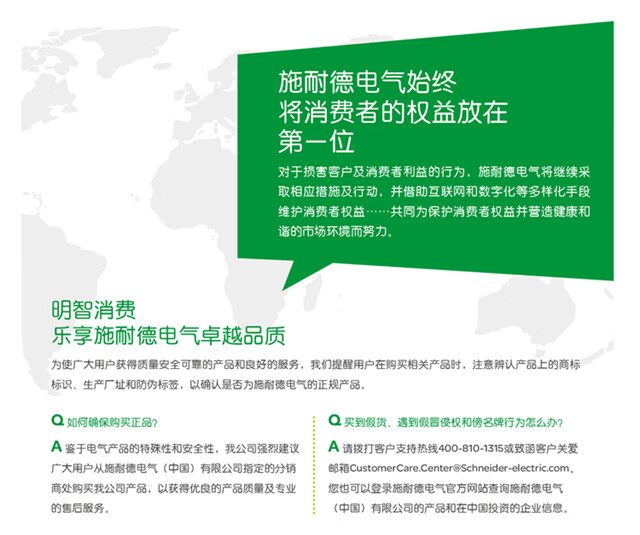 施耐德电气始终将消费者的权益放在第一位

对于损害客户及消费者利益的行为，施耐德电气将继续采取相应措施及行动，并借助互联网和数字化等多样化手段维护消费者权益……共同为保护消费者权益并营造健康和谐的市场环境而努力。

明智消费
乐享施耐德电气卓越品质

为使广大用户获得质量安全可靠的产品和良好的服务，我们提醒用户在购买相关产品时，注意辨认产品上的商标标识、生产厂址和防伪标签，以确认是否为施耐德电气的正规产品。

Q 如何确保购买正品？

A 鉴于电气产品的特殊性和安全性，我公司强烈建议广大用户从施耐德电气（中国）有限公司指定的分销商处购买我公司产品，以获得优良的产品质量及专业的售后服务。

Q 买到假货、遇到假冒侵权和傍名牌行为怎么办？

A 请拨打客户支持热线400-810-1315或致函客户关爱邮箱CustomerCare.Center@Schneider-electric.com。您也可以登录施耐德电气官方网站查询施耐德电气（中国）有限公司的产品和在中国投资的企业信息。